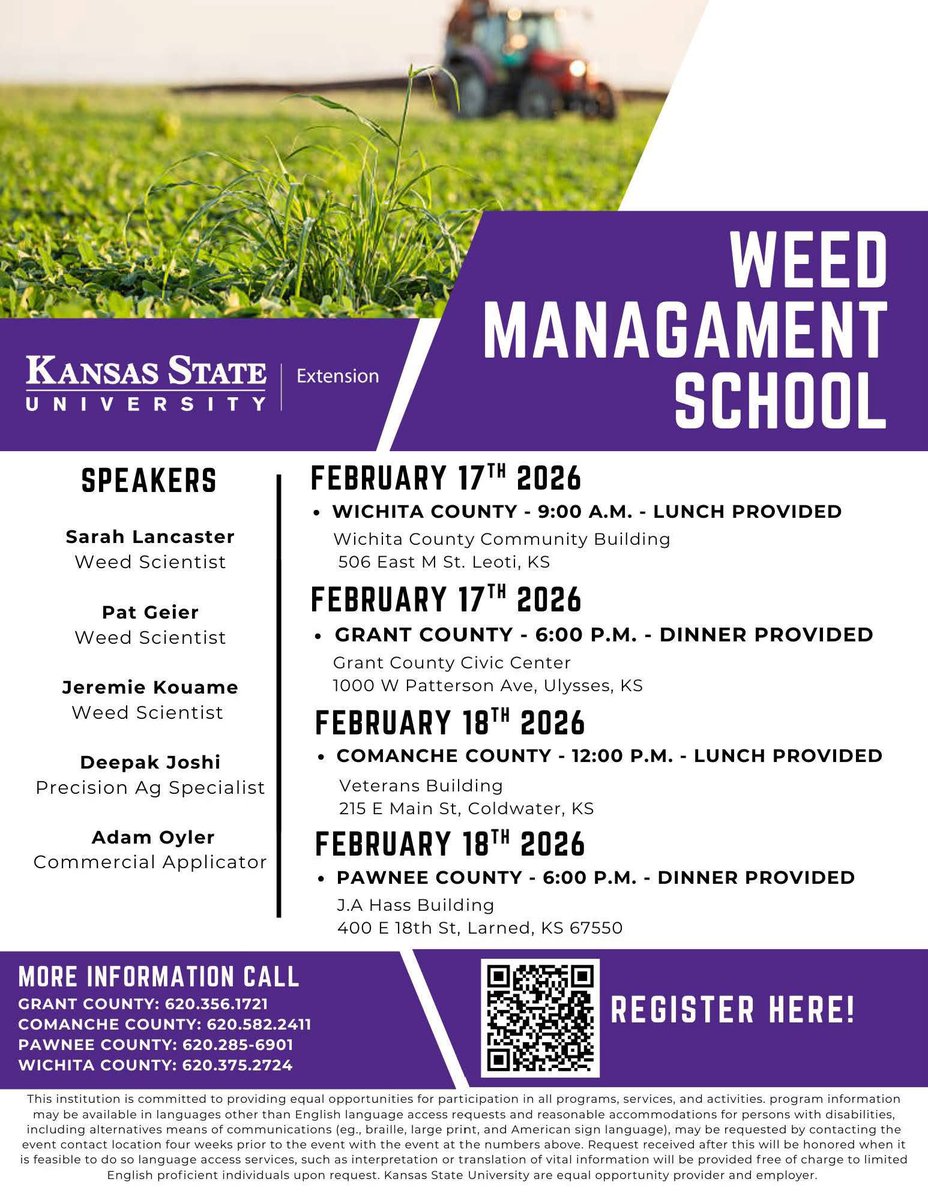 KANSAS STATE UNIVERSITY | Extension

WEED MANAGAMENT SCHOOL

SPEAKERS

Sarah Lancaster
Weed Scientist

Pat Geier
Weed Scientist

Jeremie Kouame
Weed Scientist

Deepak Joshi
Precision Ag Specialist

Adam Oyler
Commercial Applicator

FEBRUARY 17$^{TH}$ 2026
• WICHITA COUNTY - 9:00 A.M. - LUNCH PROVIDED
Wichita County Community Building
506 East M St. Leoti, KS

FEBRUARY 17$^{TH}$ 2026
• GRANT COUNTY - 6:00 P.M. - DINNER PROVIDED
Grant County Civic Center
1000 W Patterson Ave, Ulysses, KS

FEBRUARY 18$^{TH}$ 2026
• COMANCHE COUNTY - 12:00 P.M. - LUNCH PROVIDED
Veterans Building
215 E Main St, Coldwater, KS

FEBRUARY 18$^{TH}$ 2026
• PAWNEE COUNTY - 6:00 P.M. - DINNER PROVIDED
J.A Hass Building
400 E 18th St, Larned, KS 67550

MORE INFORMATION CALL
GRANT COUNTY: 620.356.1721
COMANCHE COUNTY: 620.582.2411
PAWNEE COUNTY: 620.285-6901
WICHITA COUNTY: 620.375.2724

REGISTER HERE!

This institution is committed to providing equal opportunities for participation in all programs, services, and activities. program information may be available in languages other than English language access requests and reasonable accommodations for persons with disabilities, including alternatives means of communications (eg., braille, large print, and American sign language), may be requested by contacting the event contact location four weeks prior to the event with the event at the numbers above. Request received after this will be honored when it is feasible to do so language access services, such as interpretation or translation of vital information will be provided free of charge to limited English proficient individuals upon request. Kansas State University are equal opportunity provider and employer.